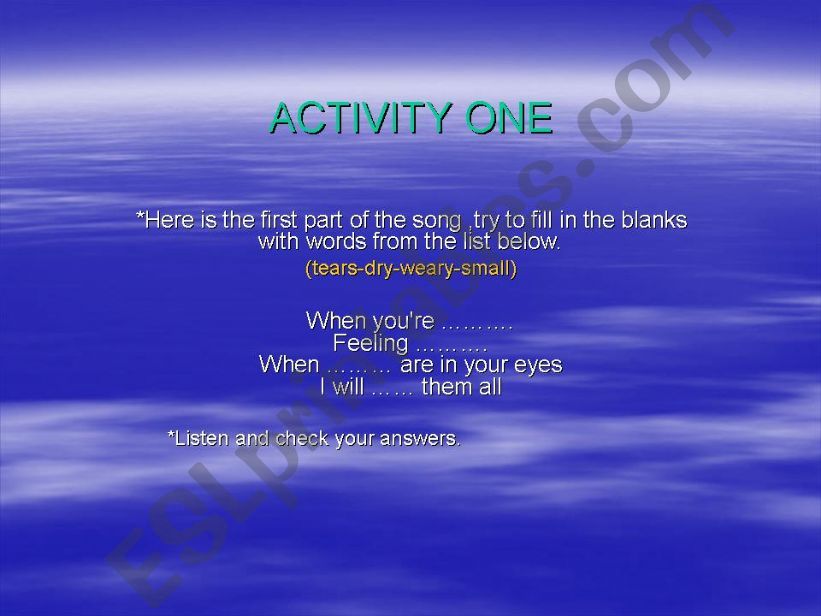 ACTIVITY ONE

*Here is the first part of the song ,try to fill in the blanks with words from the list below.

(tears-dry-weary-small)

When you're ……….
Feeling ……….
When ……… are in your eyes
I will …… them all

*Listen and check your answers.

ESLprintables.com